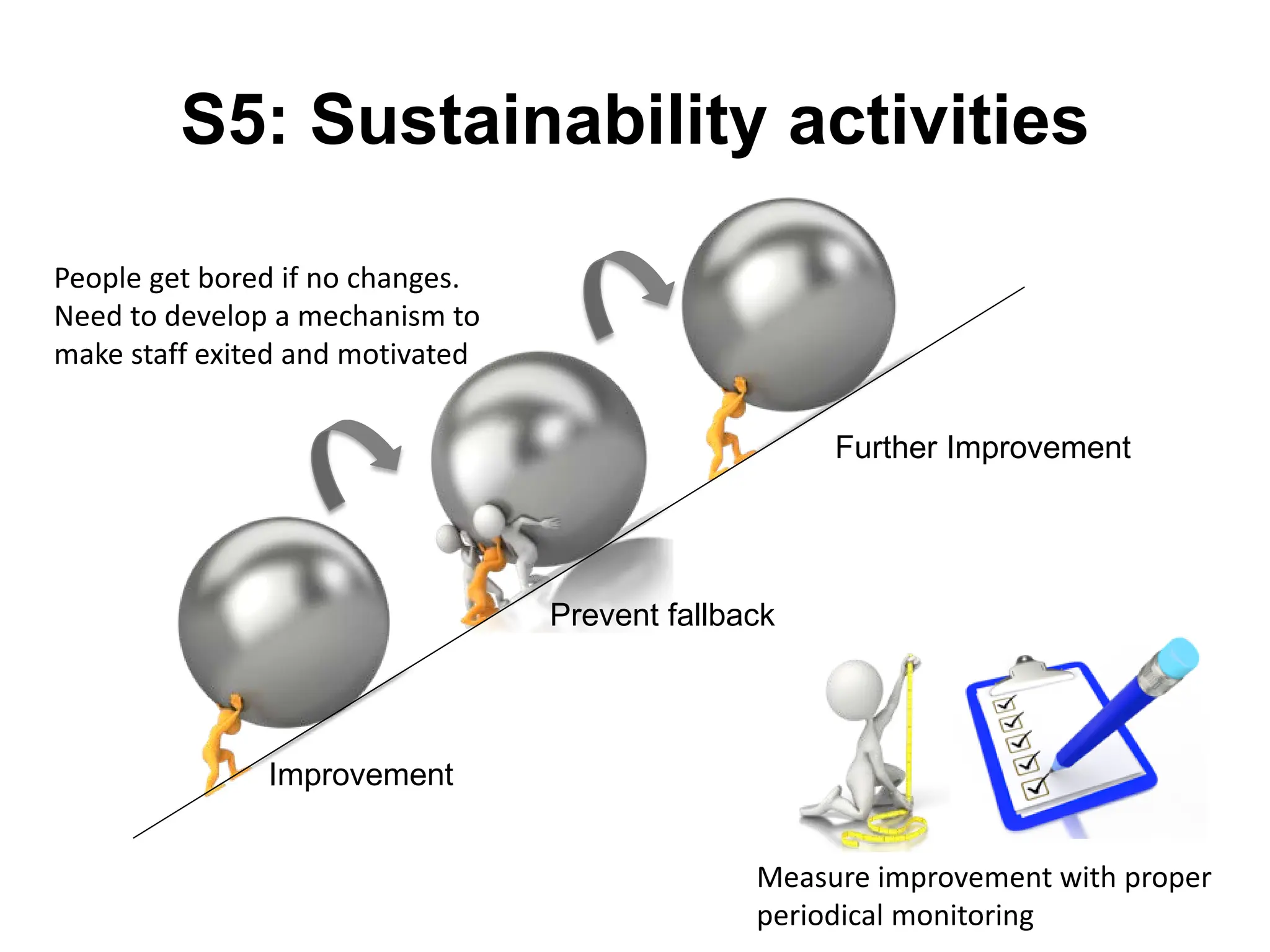 S5: Sustainability activities

People get bored if no changes. Need to develop a mechanism to make staff exited and motivated

Further Improvement

Prevent fallback

Improvement

Measure improvement with proper periodical monitoring